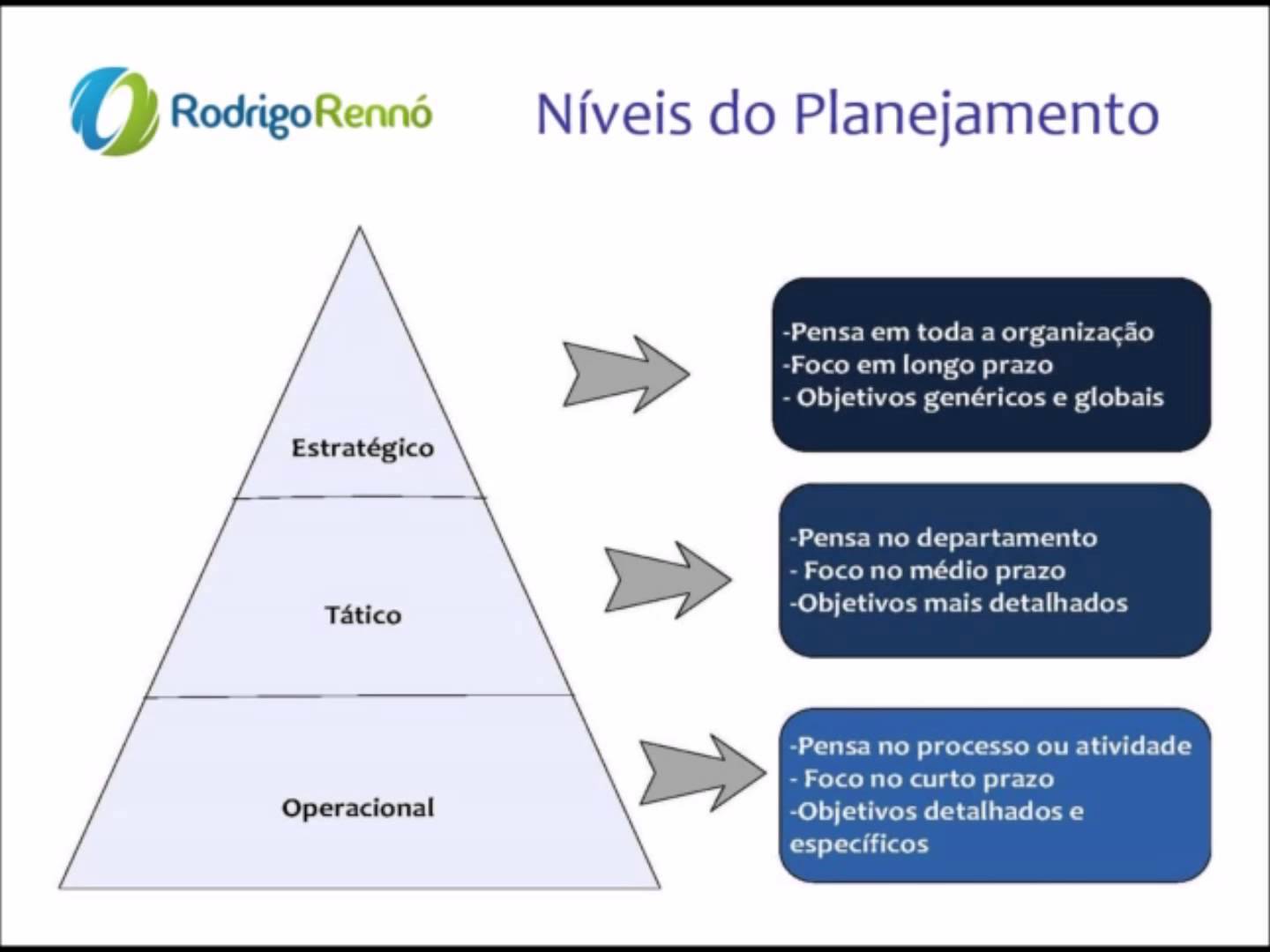 RodrigoRennó

Níveis do Planejamento

Estratégico

Tático

Operacional

-Pensa em toda a organização
-Foco em longo prazo
- Objetivos genéricos e globais

-Pensa no departamento
- Foco no médio prazo
-Objetivos mais detalhados

-Pensa no processo ou atividade
- Foco no curto prazo
-Objetivos detalhados e específicos